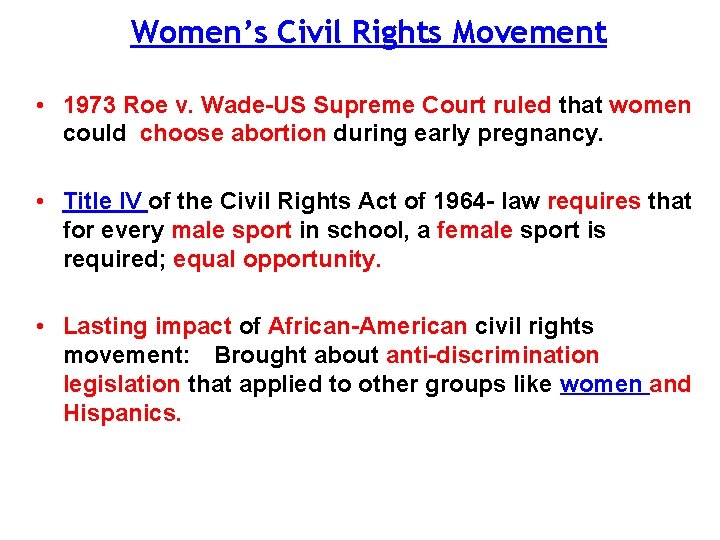 Women's Civil Rights Movement

• 1973 Roe v. Wade-US Supreme Court ruled that women could choose abortion during early pregnancy.

• Title IV of the Civil Rights Act of 1964- law requires that for every male sport in school, a female sport is required; equal opportunity.

• Lasting impact of African-American civil rights movement: Brought about anti-discrimination legislation that applied to other groups like women and Hispanics.